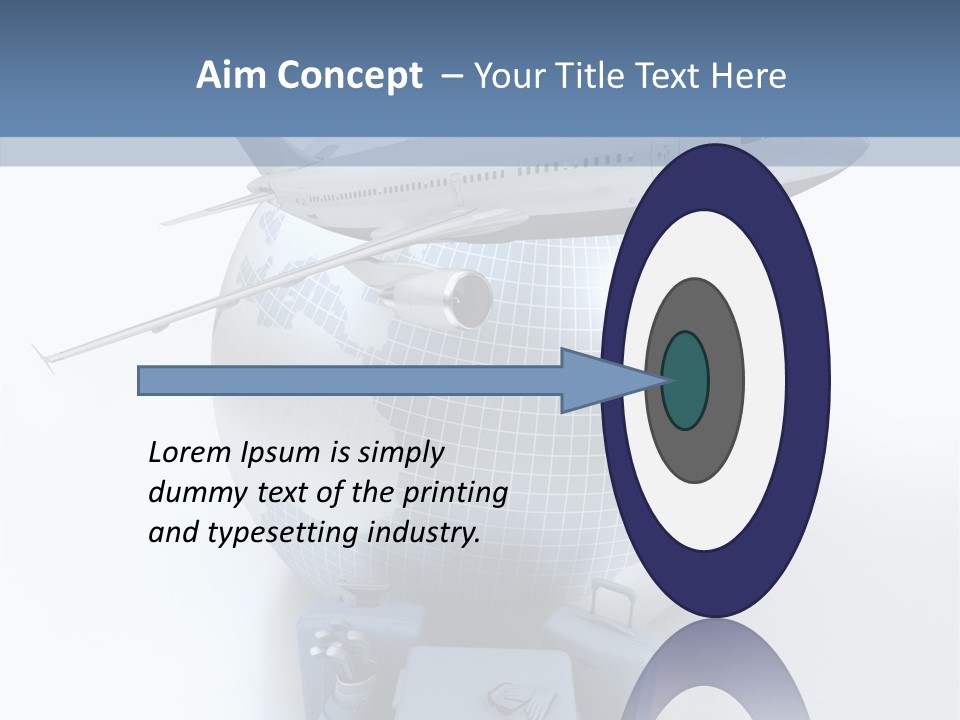 Aim Concept – Your Title Text Here

Lorem Ipsum is simply dummy text of the printing and typesetting industry.